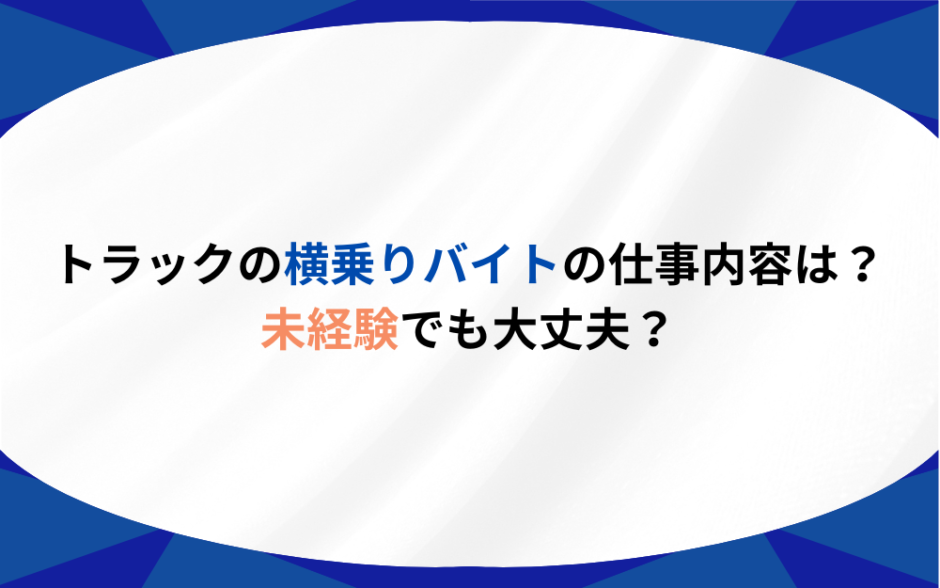 トラックの横乗りバイトの仕事内容は？
未経験でも大丈夫？